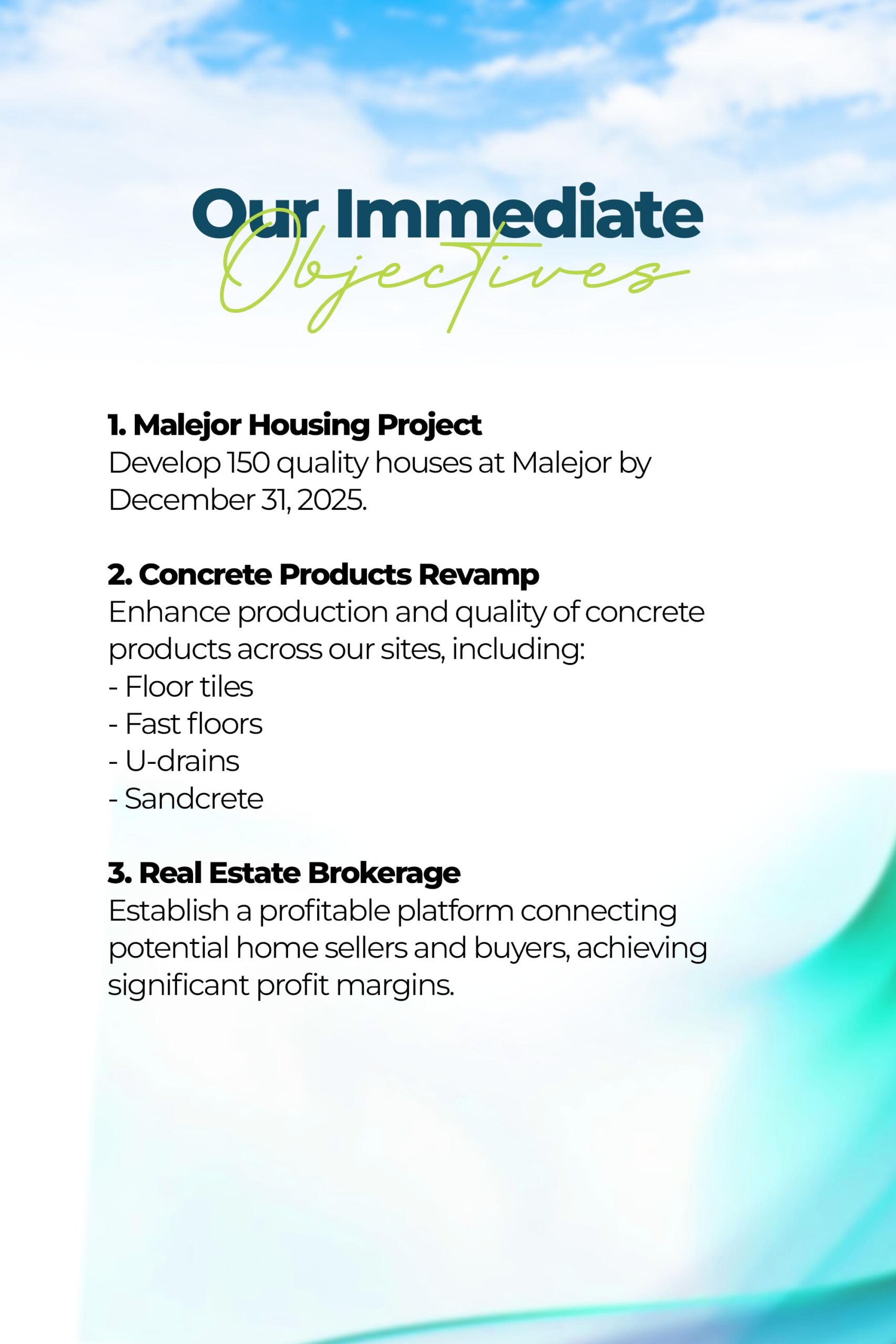 Our Immediate
Objectives

1. Malejor Housing Project
Develop 150 quality houses at Malejor by December 31, 2025.

2. Concrete Products Revamp
Enhance production and quality of concrete products across our sites, including:
- Floor tiles
- Fast floors
- U-drains
- Sandcrete

3. Real Estate Brokerage
Establish a profitable platform connecting potential home sellers and buyers, achieving significant profit margins.